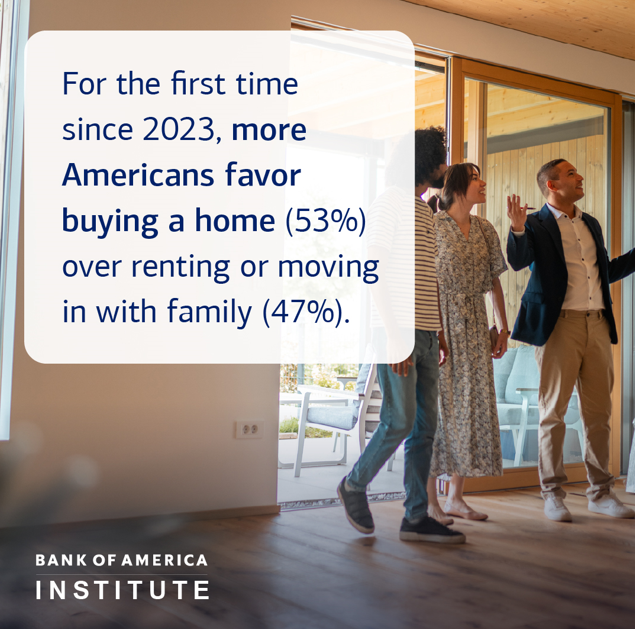 For the first time since 2023, more Americans favor buying a home (53%) over renting or moving in with family (47%).

BANK OF AMERICA
INSTITUTE